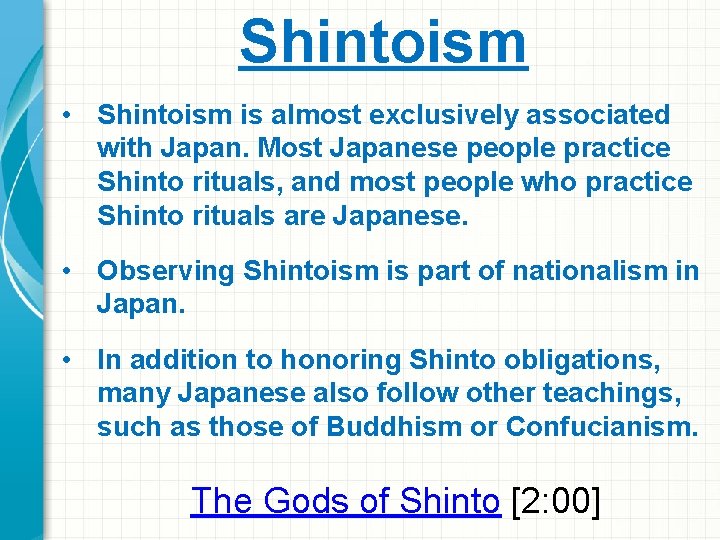 Shintoism

• Shintoism is almost exclusively associated with Japan. Most Japanese people practice Shinto rituals, and most people who practice Shinto rituals are Japanese.

• Observing Shintoism is part of nationalism in Japan.

• In addition to honoring Shinto obligations, many Japanese also follow other teachings, such as those of Buddhism or Confucianism.

The Gods of Shinto [2:00]